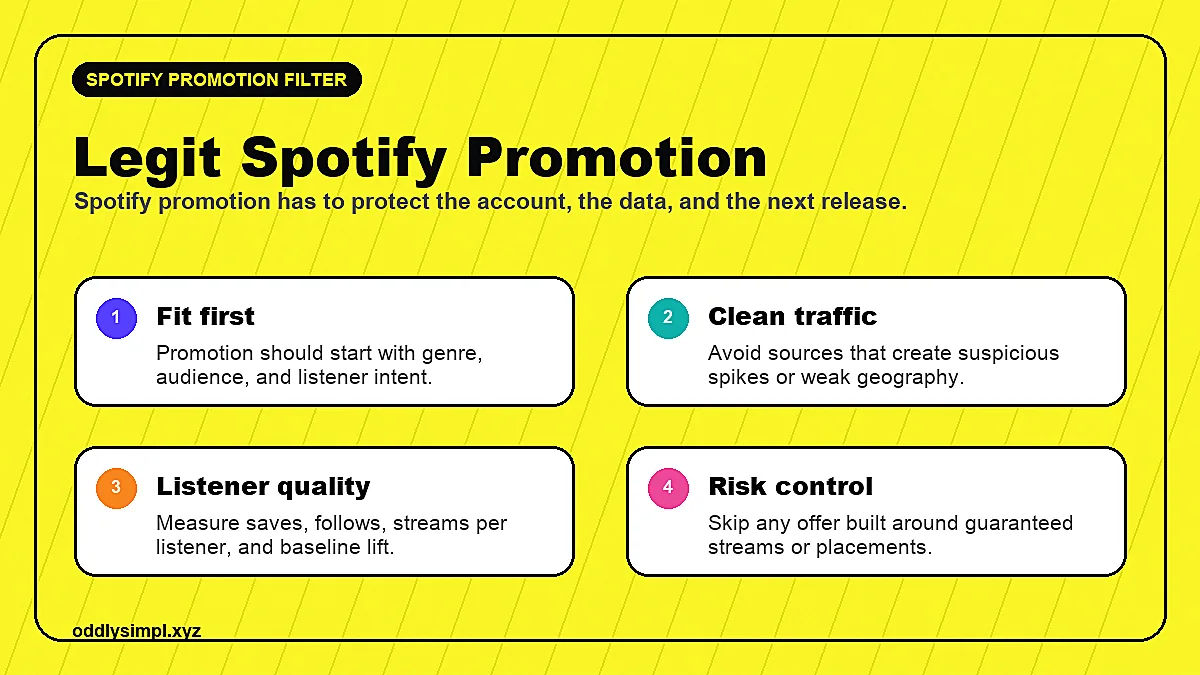 SPOTIFY PROMOTION FILTER

Legit Spotify Promotion

Spotify promotion has to protect the account, the data, and the next release.

1 Fit first

Promotion should start with genre, audience, and listener intent.

2 Clean traffic

Avoid sources that create suspicious spikes or weak geography.

3 Listener quality

Measure saves, follows, streams per listener, and baseline lift.

4 Risk control

Skip any offer built around guaranteed streams or placements.

oddlysimpl.xyz